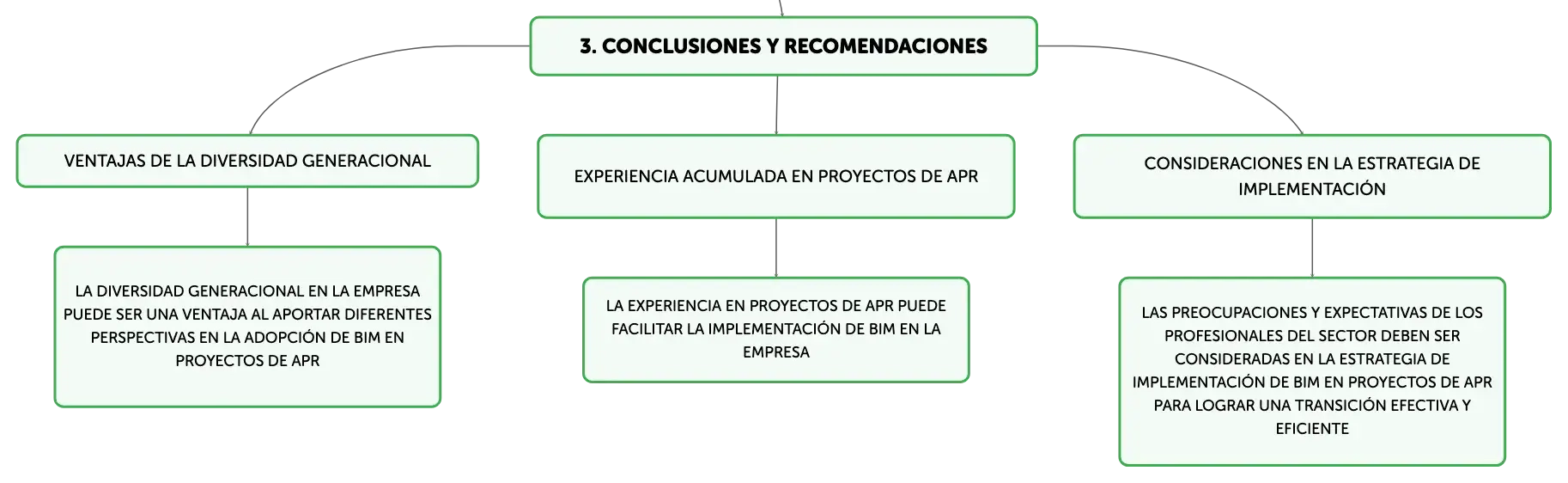 3. CONCLUSIONES Y RECOMENDACIONES

VENTAJAS DE LA DIVERSIDAD GENERACIONAL

LA DIVERSIDAD GENERACIONAL EN LA EMPRESA PUEDE SER UNA VENTAJA AL APORTAR DIFERENTES PERSPECTIVAS EN LA ADOPCIÓN DE BIM EN PROYECTOS DE APR

EXPERIENCIA ACUMULADA EN PROYECTOS DE APR

LA EXPERIENCIA EN PROYECTOS DE APR PUEDE FACILITAR LA IMPLEMENTACIÓN DE BIM EN LA EMPRESA

CONSIDERACIONES EN LA ESTRATEGIA DE IMPLEMENTACIÓN

LAS PREOCUPACIONES Y EXPECTATIVAS DE LOS PROFESIONALES DEL SECTOR DEBEN SER CONSIDERADAS EN LA ESTRATEGIA DE IMPLEMENTACIÓN DE BIM EN PROYECTOS DE APR PARA LOGRAR UNA TRANSICIÓN EFECTIVA Y EFICIENTE